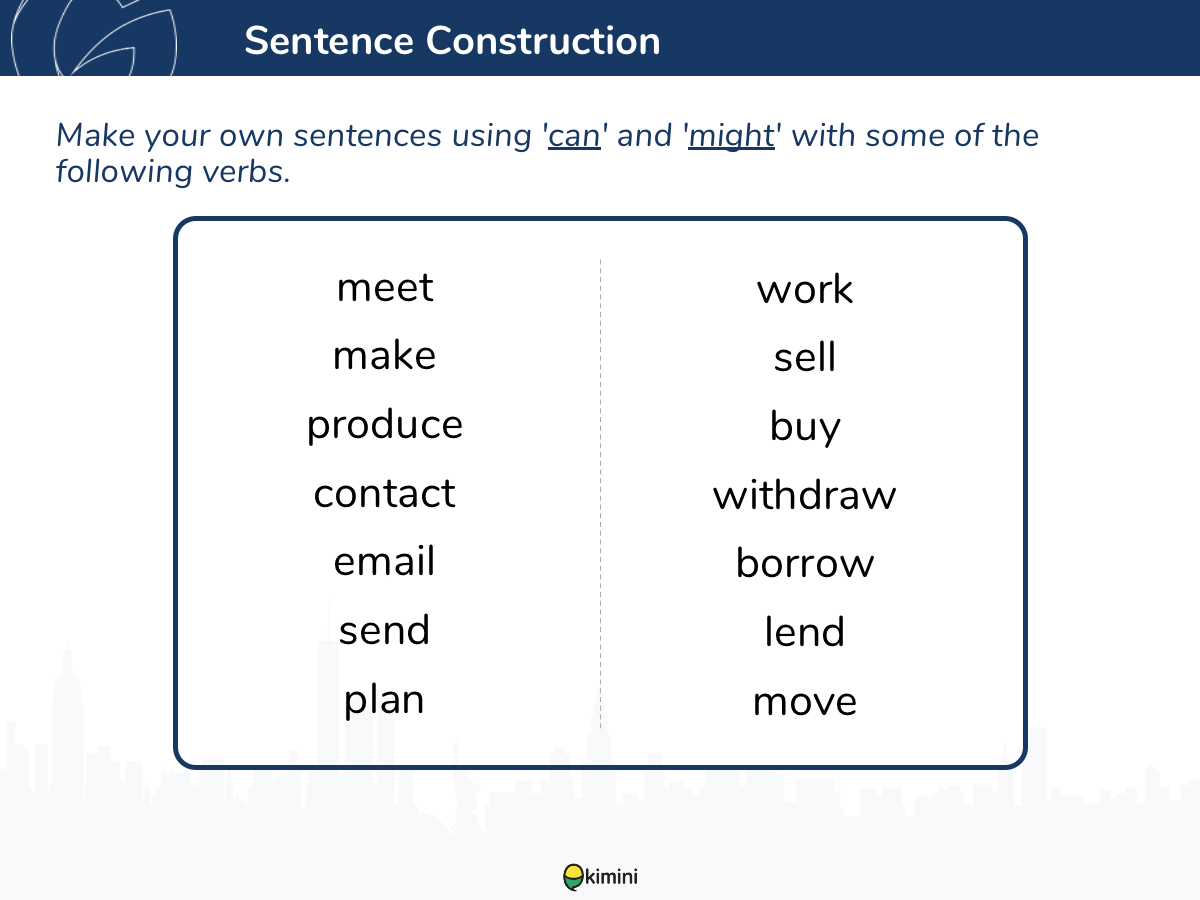 Sentence Construction

Make your own sentences using 'can' and 'might' with some of the following verbs.

meet
make
produce
contact
email
send
plan

work
sell
buy
withdraw
borrow
lend
move

kimini